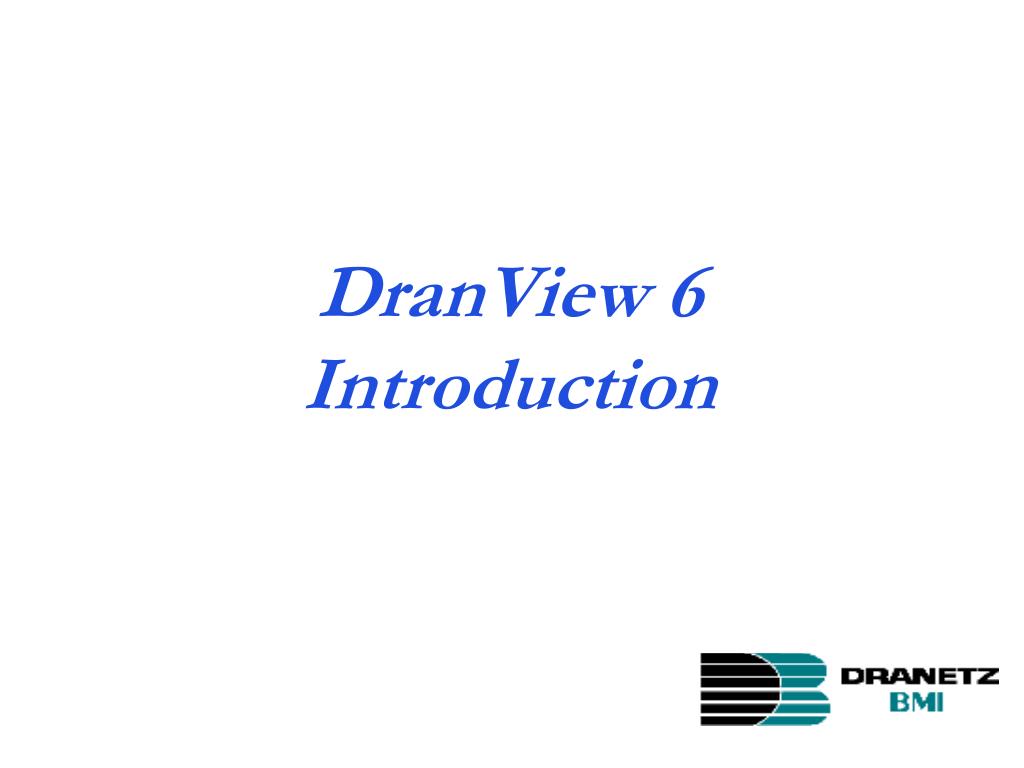 DranView 6
Introduction

DRANETZ
BMI